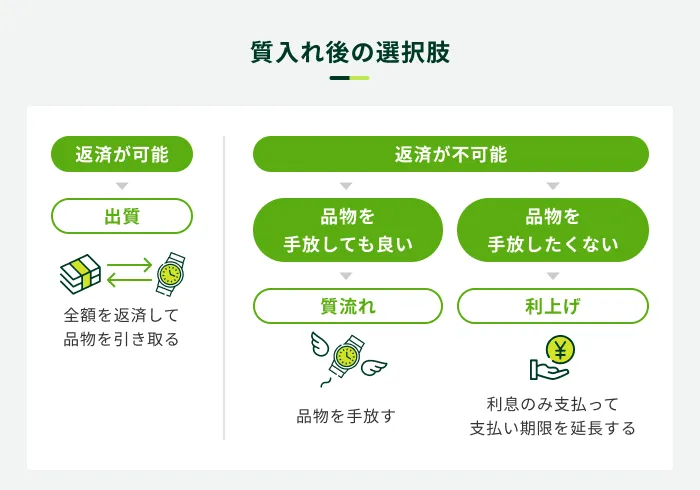 質入れ後の選択肢

返済が可能

出質

全額を返済して品物を引き取る

返済が不可能

品物を手放しても良い

質流れ

品物を手放す

品物を手放したくない

利上げ

¥

利息のみ支払って支払い期限を延長する